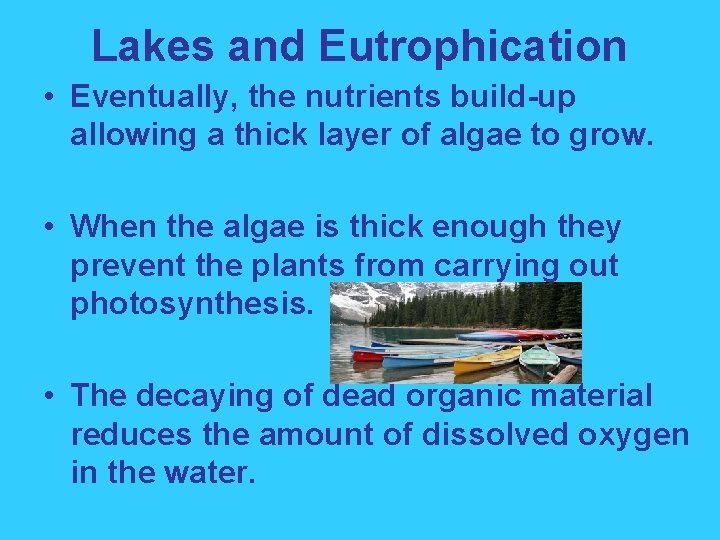 Lakes and Eutrophication

• Eventually, the nutrients build-up allowing a thick layer of algae to grow.

• When the algae is thick enough they prevent the plants from carrying out photosynthesis.

• The decaying of dead organic material reduces the amount of dissolved oxygen in the water.